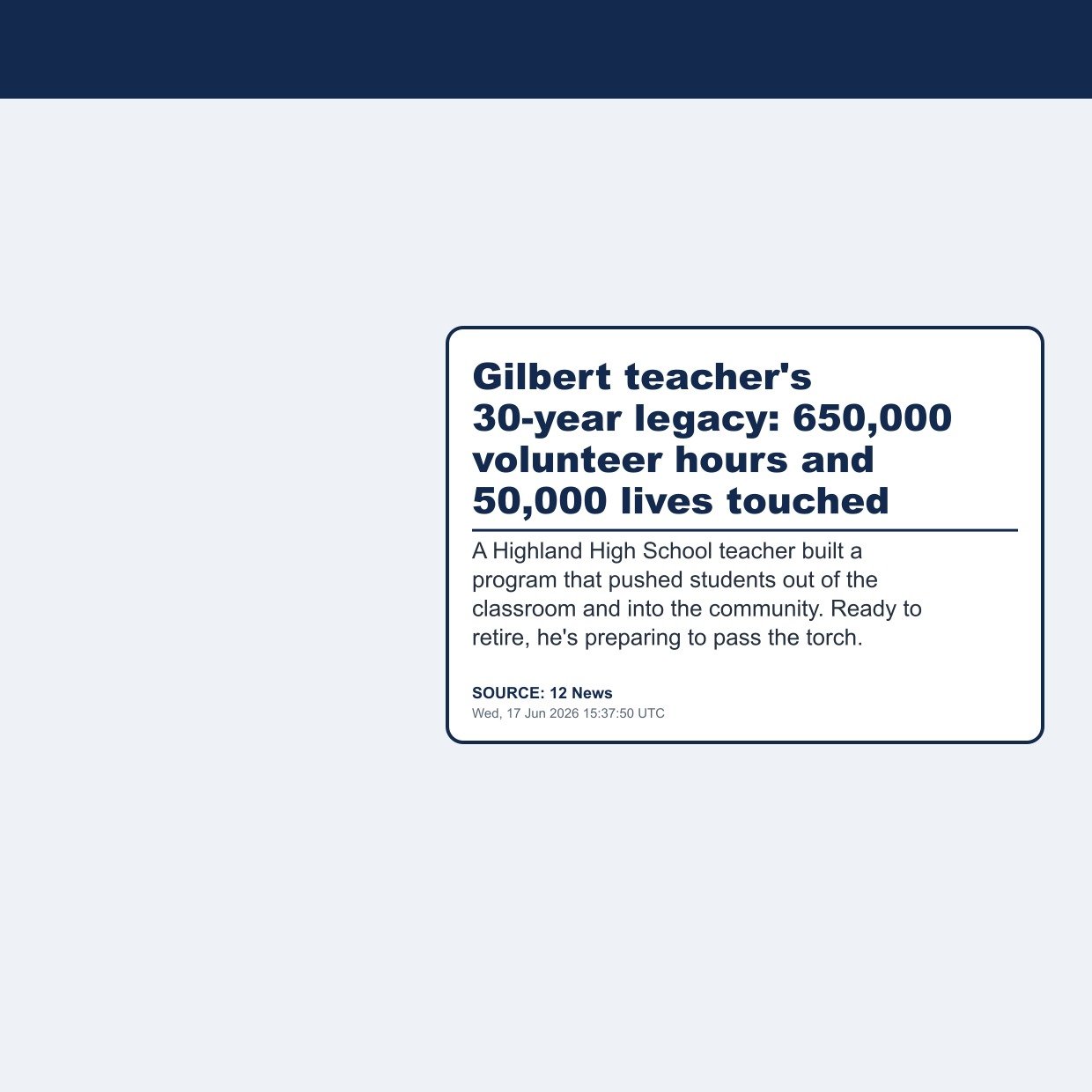 Gilbert teacher's 30-year legacy: 650,000 volunteer hours and 50,000 lives touched

A Highland High School teacher built a program that pushed students out of the classroom and into the community. Ready to retire, he's preparing to pass the torch.

SOURCE: 12 News
Wed, 17 Jun 2026 15:37:50 UTC